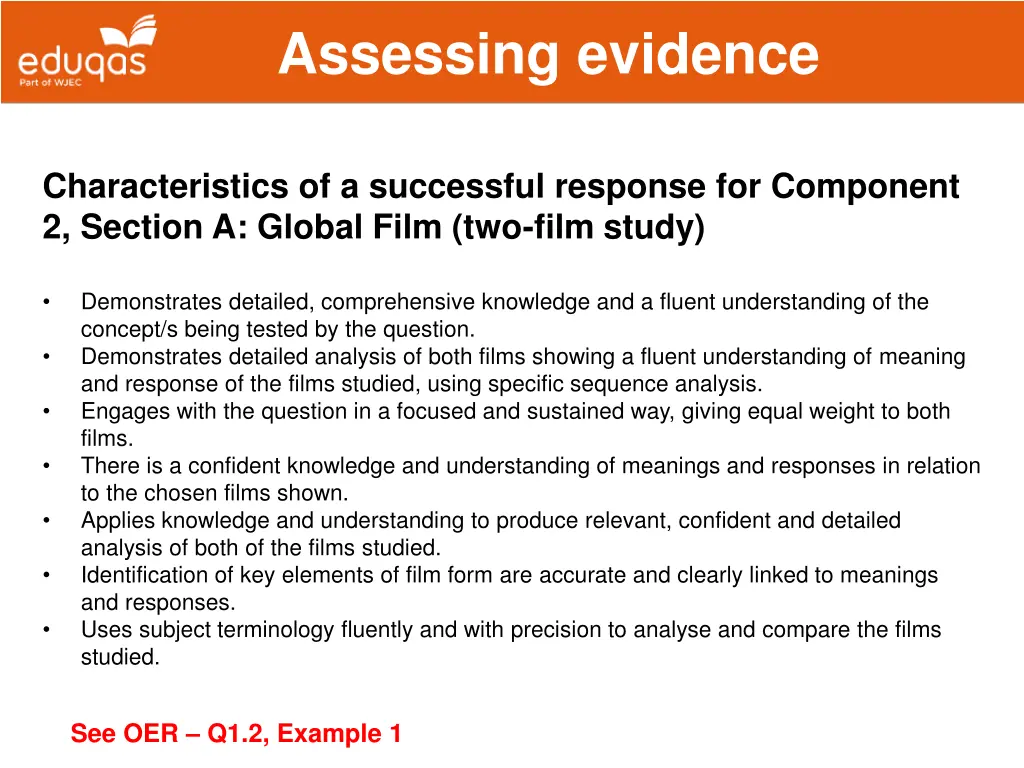 eduqas
Part of WJEC

Assessing evidence

Characteristics of a successful response for Component 2, Section A: Global Film (two-film study)

• Demonstrates detailed, comprehensive knowledge and a fluent understanding of the concept/s being tested by the question.
• Demonstrates detailed analysis of both films showing a fluent understanding of meaning and response of the films studied, using specific sequence analysis.
• Engages with the question in a focused and sustained way, giving equal weight to both films.
• There is a confident knowledge and understanding of meanings and responses in relation to the chosen films shown.
• Applies knowledge and understanding to produce relevant, confident and detailed analysis of both of the films studied.
• Identification of key elements of film form are accurate and clearly linked to meanings and responses.
• Uses subject terminology fluently and with precision to analyse and compare the films studied.

See OER – Q1.2, Example 1